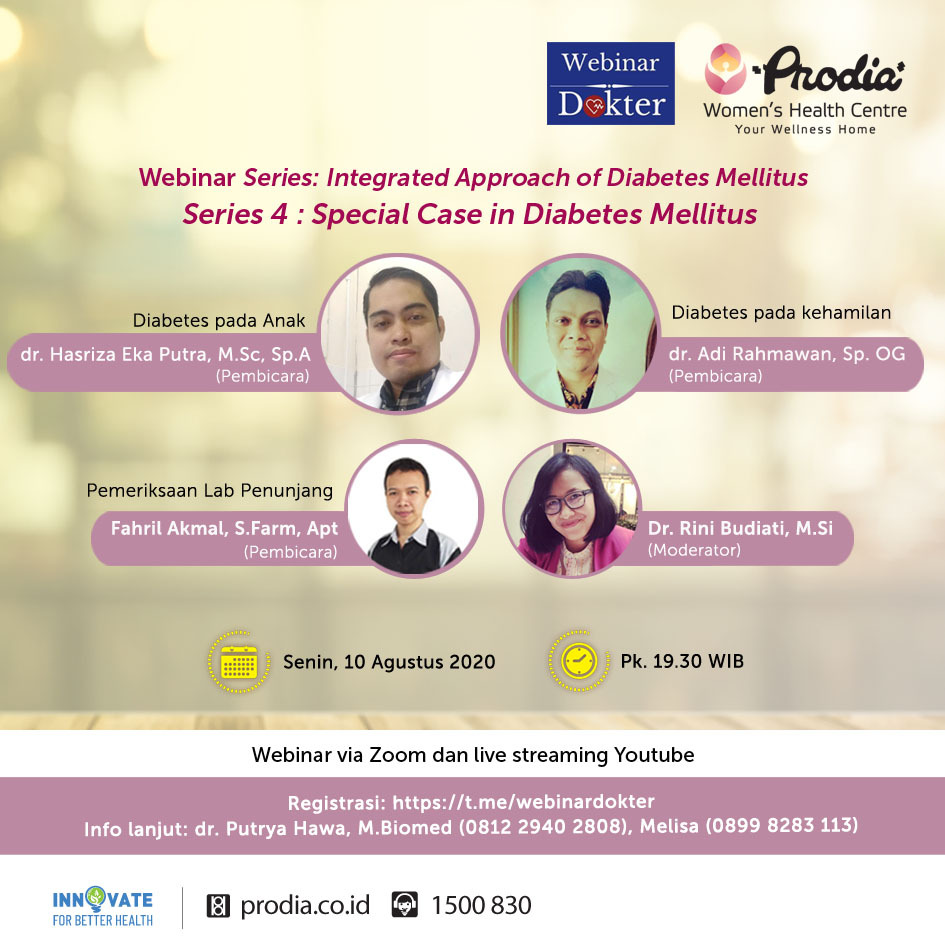 Webinar Dokter

Prodia
Women's Health Centre
Your Wellness Home

Webinar Series: Integrated Approach of Diabetes Mellitus
Series 4 : Special Case in Diabetes Mellitus

Diabetes pada Anak
dr. Hasriza Eka Putra, M.Sc, Sp.A
(Pembicara)

Diabetes pada kehamilan
dr. Adi Rahmawan, Sp. OG
(Pembicara)

Pemeriksaan Lab Penunjang
Fahril Akmal, S.Farm, Apt
(Pembicara)

Dr. Rini Budiati, M.Si
(Moderator)

Senin, 10 Agustus 2020

Pk. 19.30 WIB

Webinar via Zoom dan live streaming Youtube

Registrasi: https://t.me/webinardokter
Info lanjut: dr. Putrya Hawa, M.Biomed (0812 2940 2808), Melisa (0899 8283 113)

INNOVATE FOR BETTER HEALTH

prodia.co.id

1500 830